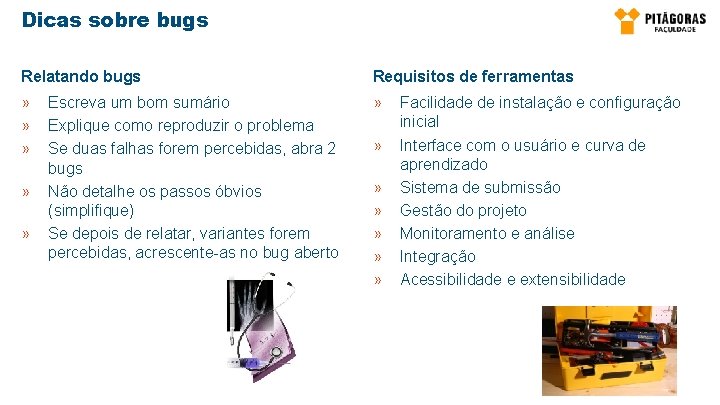 Dicas sobre bugs

PITÁGORAS
FACULDADE

Relatando bugs
» Escreva um bom sumário
» Explique como reproduzir o problema
» Se duas falhas forem percebidas, abra 2 bugs
» Não detalhe os passos óbvios (simplifique)
» Se depois de relatar, variantes forem percebidas, acrescente-as no bug aberto

Requisitos de ferramentas
» Facilidade de instalação e configuração inicial
» Interface com o usuário e curva de aprendizado
» Sistema de submissão
» Gestão do projeto
» Monitoramento e análise
» Integração
» Acessibilidade e extensibilidade